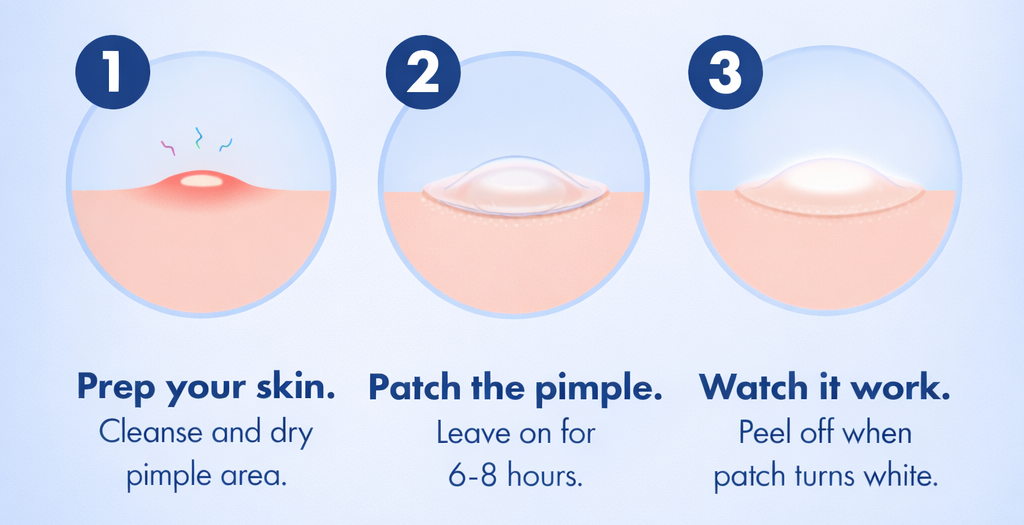 1

Prep your skin.
Cleanse and dry pimple area.

2

Patch the pimple.
Leave on for 6-8 hours.

3

Watch it work.
Peel off when patch turns white.